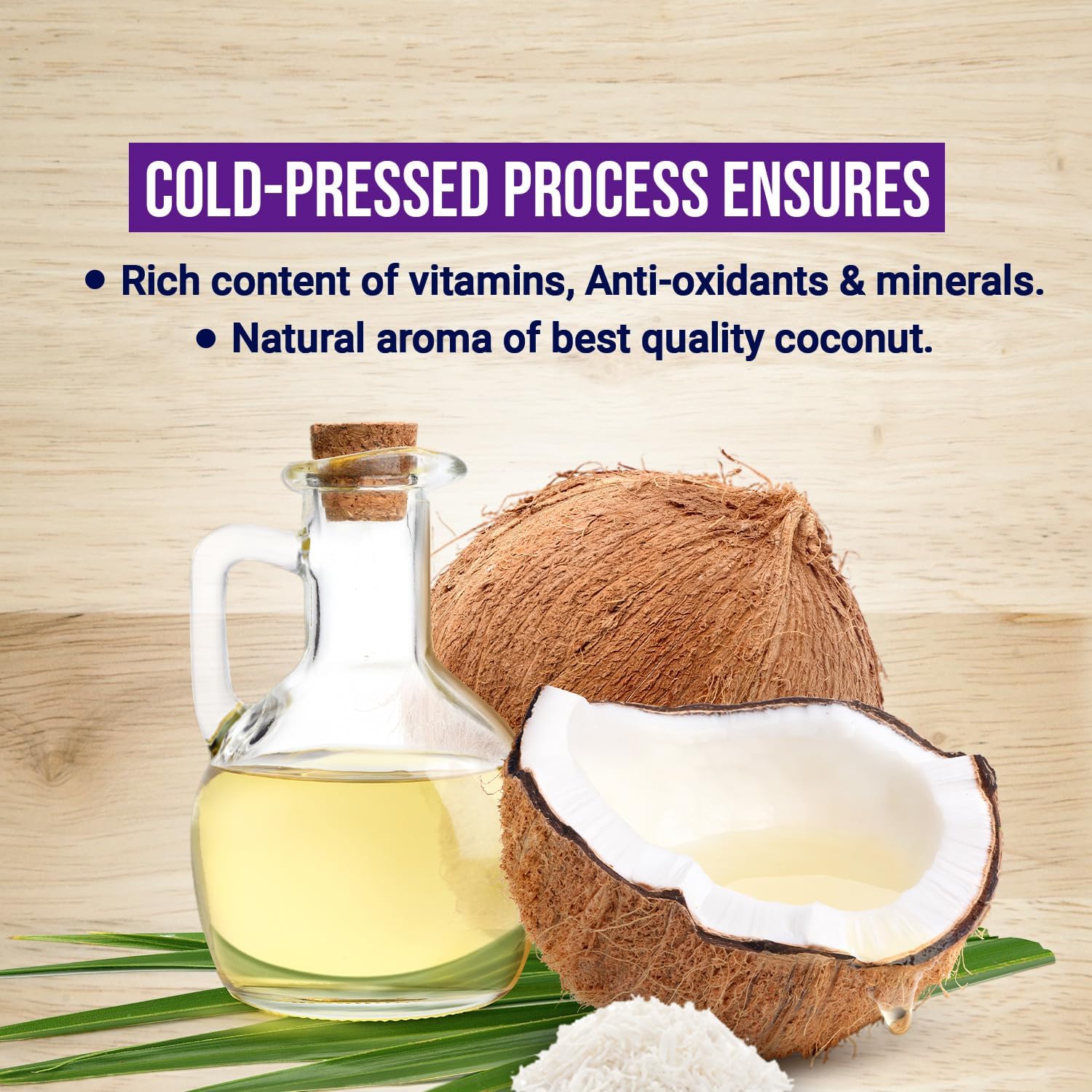 COLD-PRESSED PROCESS ENSURES

• Rich content of vitamins, Anti-oxidants & minerals.
• Natural aroma of best quality coconut.